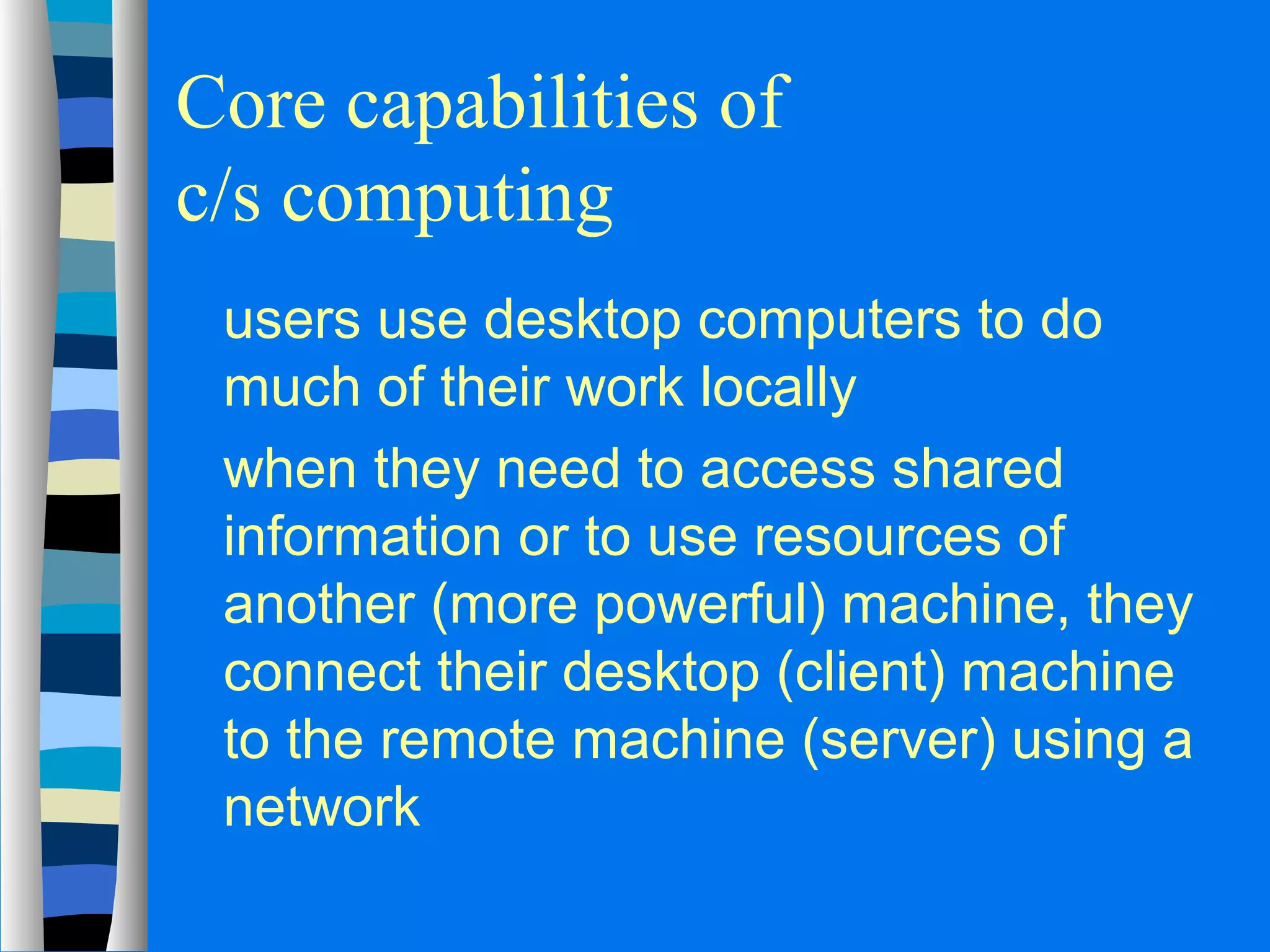 Core capabilities of c/s computing

users use desktop computers to do much of their work locally

when they need to access shared information or to use resources of another (more powerful) machine, they connect their desktop (client) machine to the remote machine (server) using a network